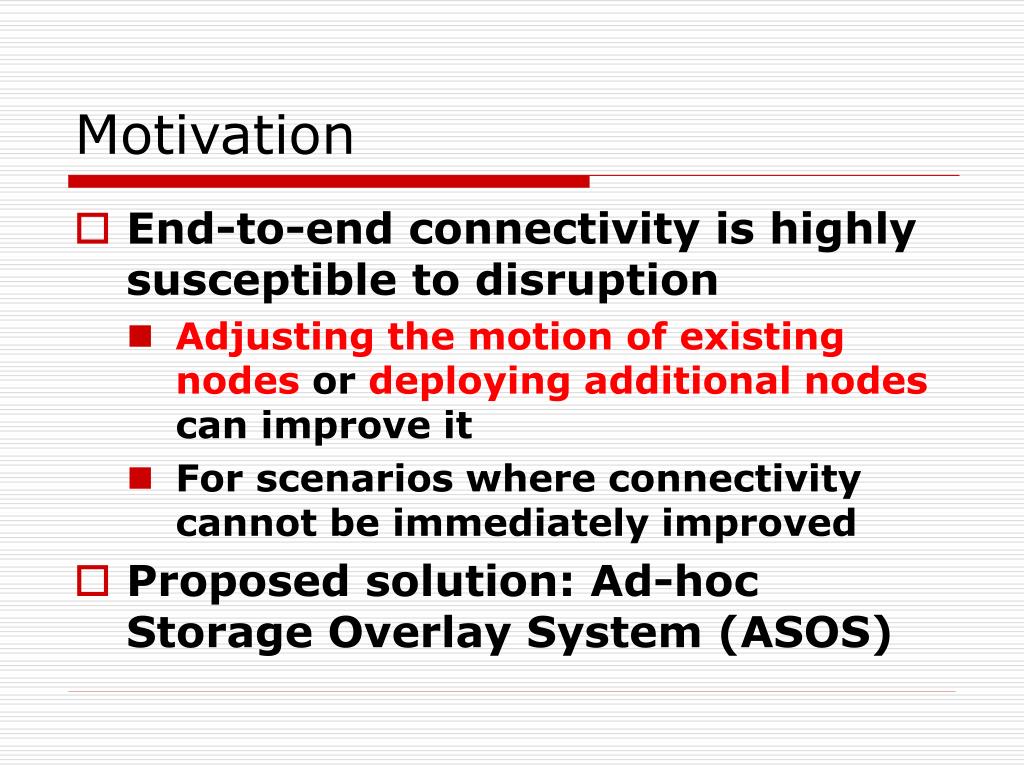 Motivation

End-to-end connectivity is highly susceptible to disruption

Adjusting the motion of existing nodes or deploying additional nodes can improve it

For scenarios where connectivity cannot be immediately improved

Proposed solution: Ad-hoc Storage Overlay System (ASOS)